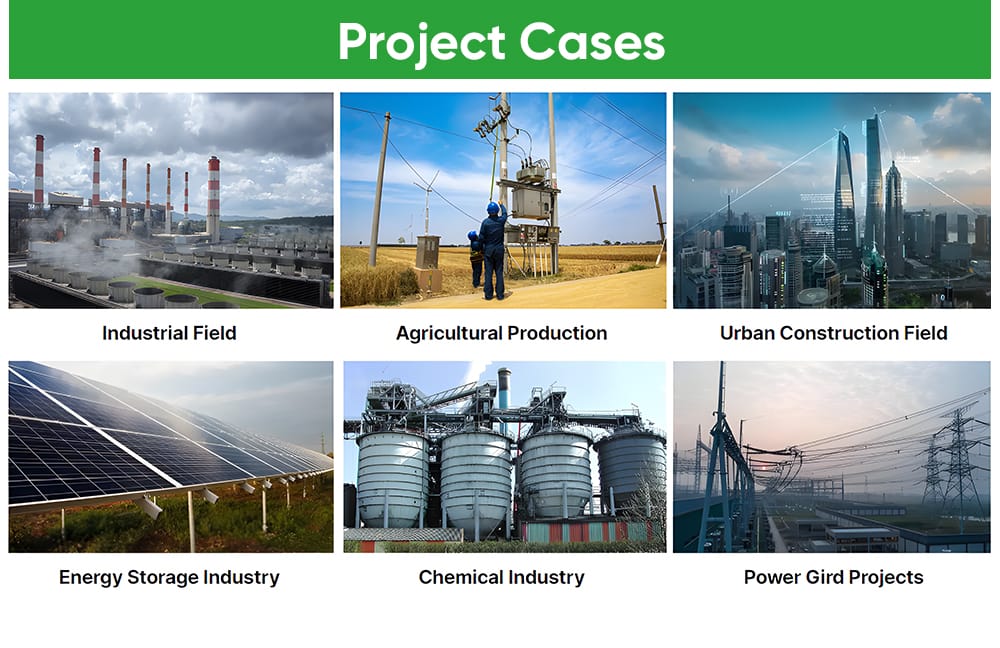 Project Cases

Industrial Field

Agricultural Production

Urban Construction Field

Energy Storage Industry

Chemical Industry

Power Gird Projects